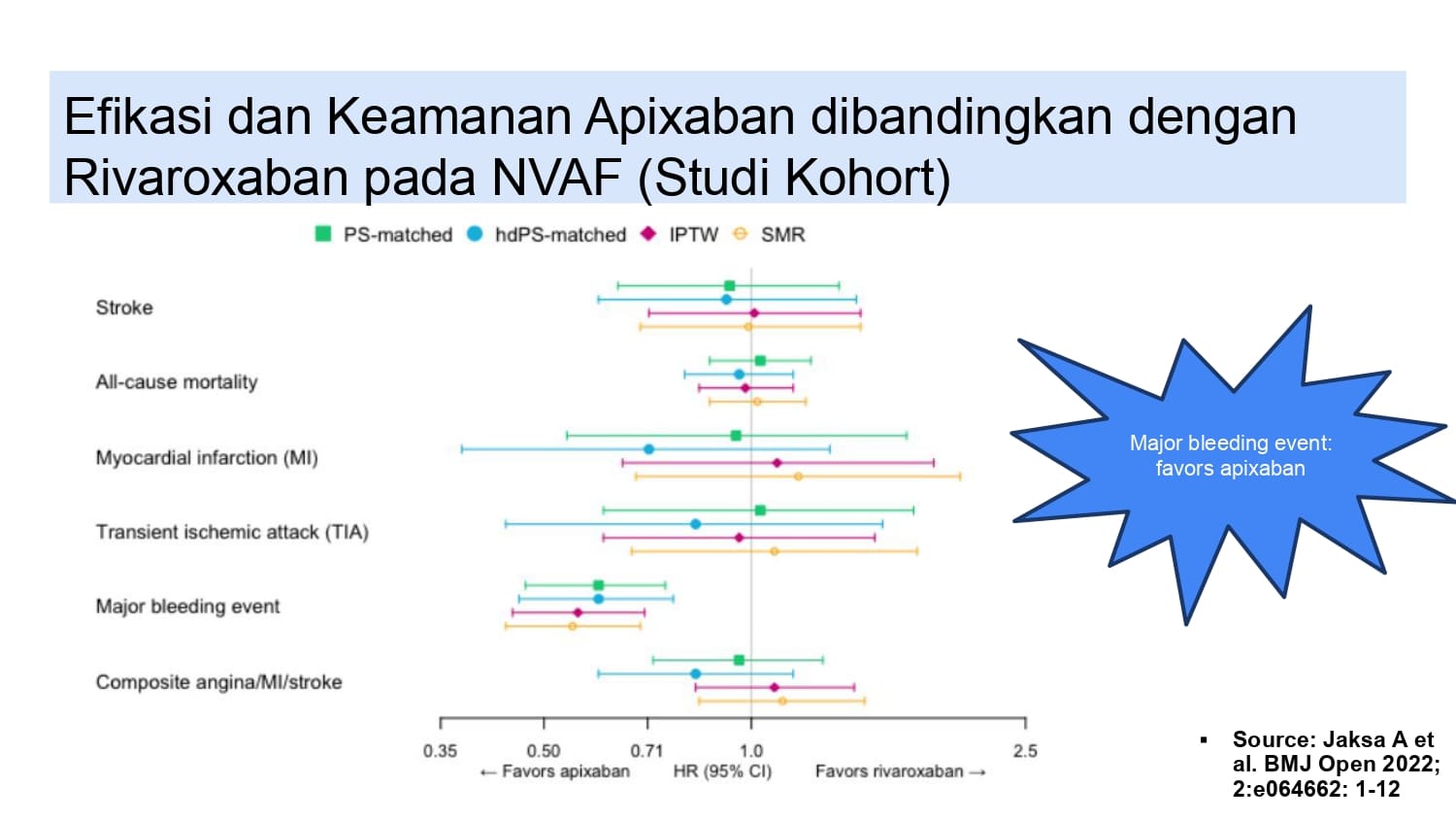 Efikasi dan Keamanan Apixaban dibandingkan dengan Rivaroxaban pada NVAF (Studi Kohort)

PS-matched hdPS-matched IPTW SMR

Stroke

All-cause mortality

Myocardial infarction (MI)

Transient ischemic attack (TIA)

Major bleeding event

Composite angina/MI/stroke

0.35 0.50 0.71 1.0 2.5

← Favors apixaban HR (95% CI) Favors rivaroxaban →

Major bleeding event: favors apixaban

▪ Source: Jaksa A et al. BMJ Open 2022; 2:e064662: 1-12